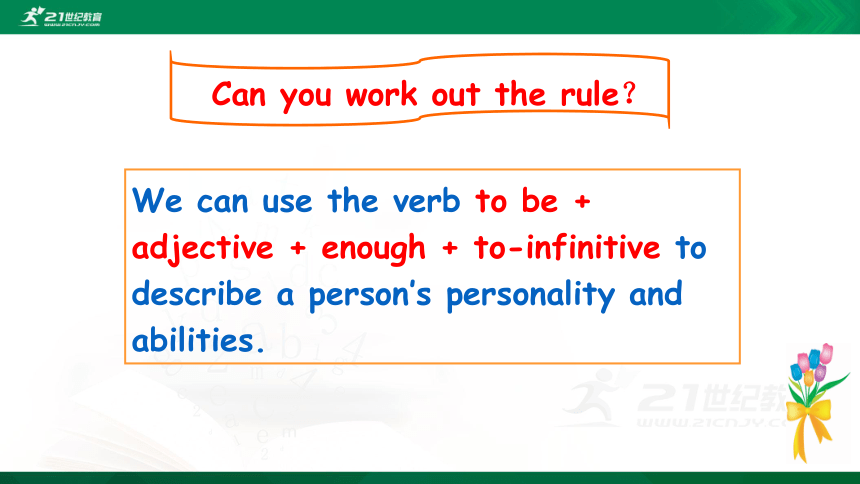 21世纪教育
WWW.21CNJY.COM

Can you work out the rule?

We can use the verb to be + adjective + enough + to-infinitive to describe a person's personality and abilities.

21世纪教
WWW.21CNJY.CO